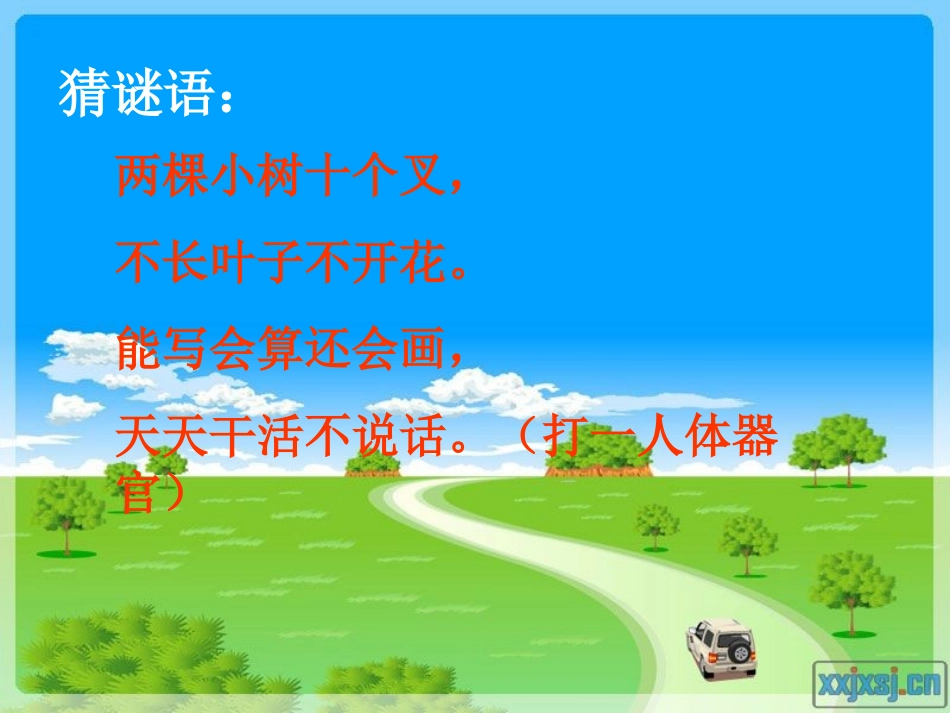 猜谜语：

两棵小树十个叉，

不长叶子不开花。

能写会算还会画，

天天干活不说话。（打一人体器官）

xxjxsj.cn